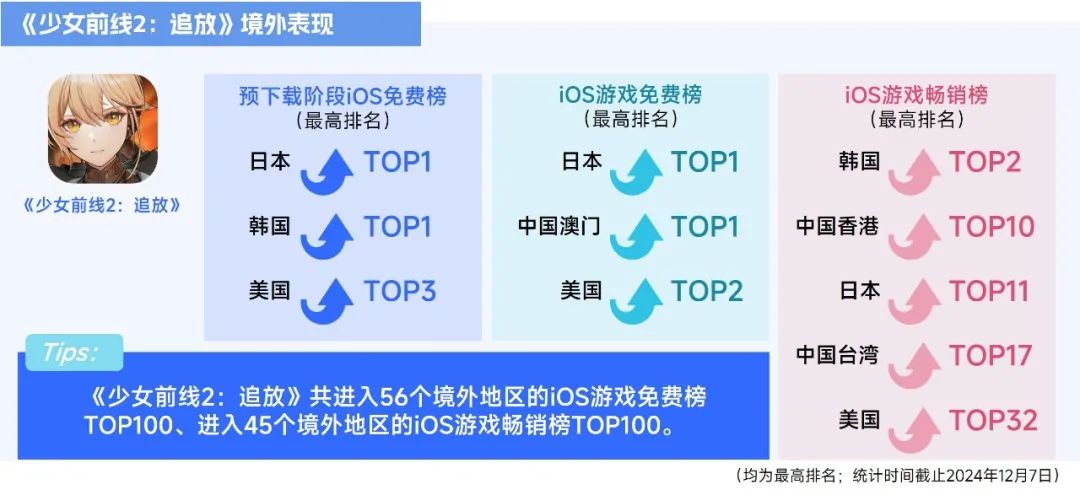 《少女前线2：追放》境外表现

《少女前线2：追放》

预下载阶段iOS免费榜
（最高排名）

日本 TOP1
韩国 TOP1
美国 TOP3

iOS游戏免费榜
（最高排名）

日本 TOP1
中国澳门 TOP1
美国 TOP2

iOS游戏畅销榜
（最高排名）

韩国 TOP2
中国香港 TOP10
日本 TOP11
中国台湾 TOP17
美国 TOP32

Tips:

《少女前线2：追放》共进入56个境外地区的iOS游戏免费榜TOP100、进入45个境外地区的iOS游戏畅销榜TOP100。

（均为最高排名；统计时间截止2024年12月7日）